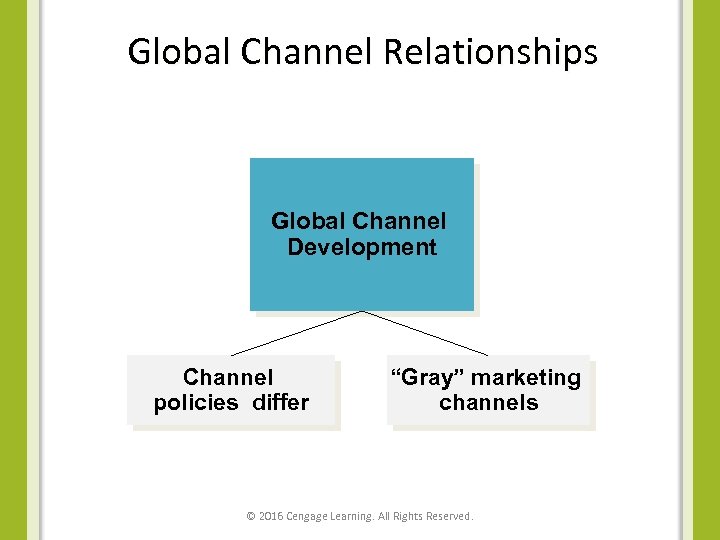 Global Channel Relationships

Global Channel Development

Channel policies differ

“Gray” marketing channels

© 2016 Cengage Learning. All Rights Reserved.